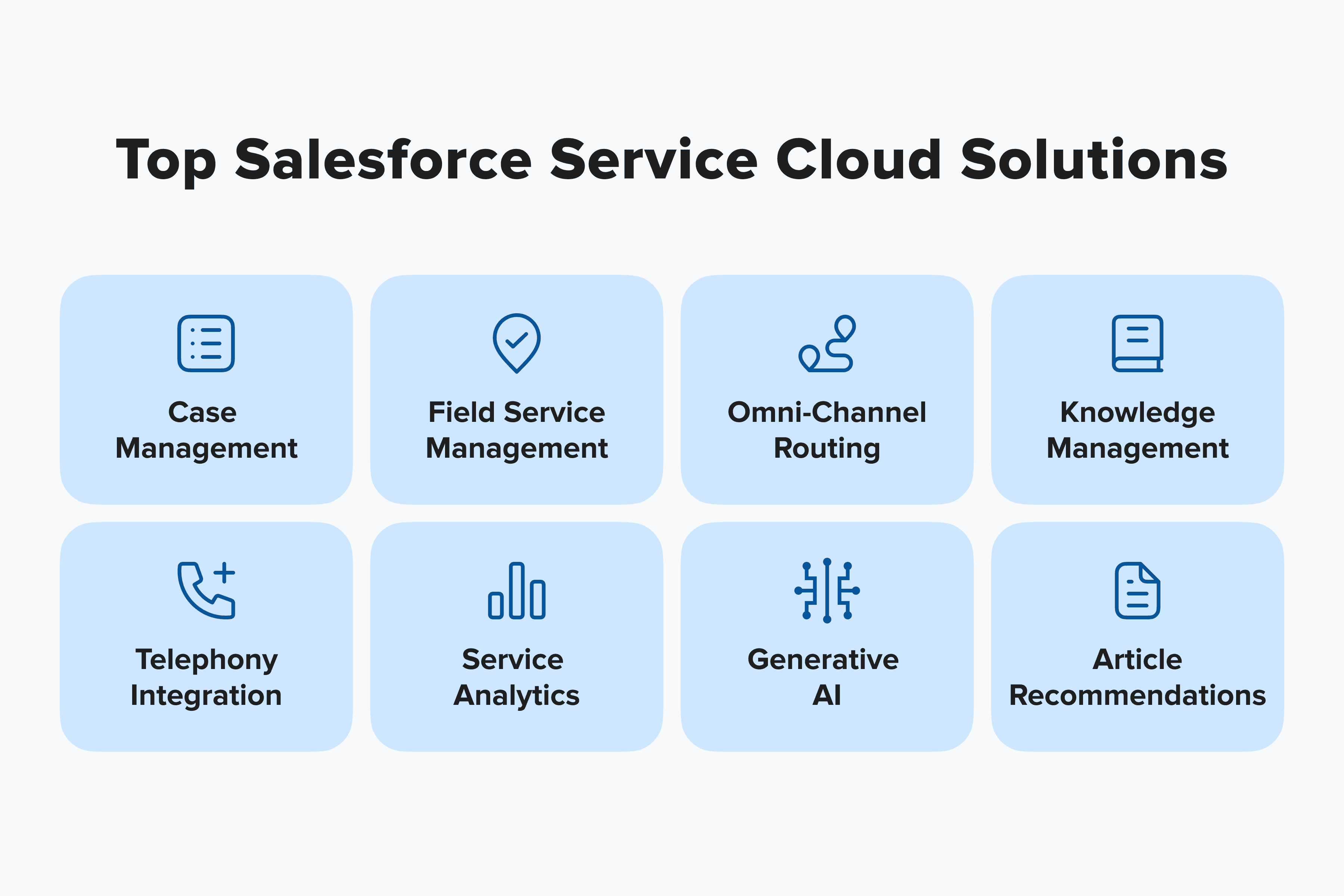 Top Salesforce Service Cloud Solutions

Case Management

Field Service Management

Omni-Channel Routing

Knowledge Management

Telephony Integration

Service Analytics

Generative AI

Article Recommendations